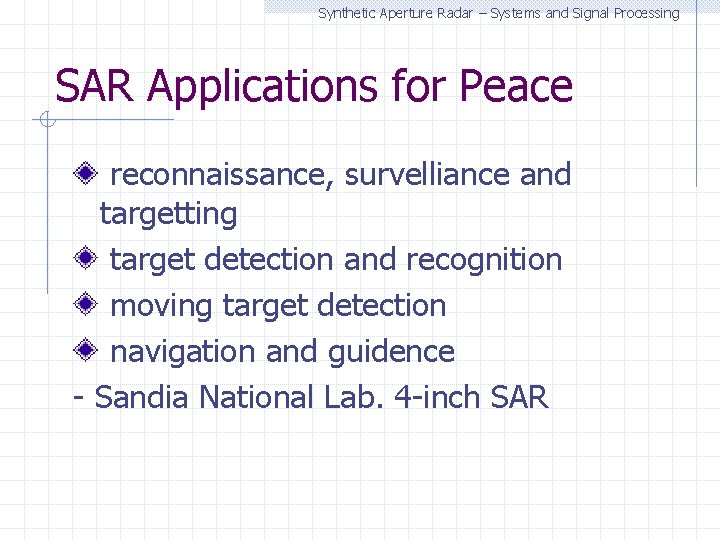 Synthetic Aperture Radar – Systems and Signal Processing

SAR Applications for Peace

reconnaissance, survelliance and targetting

target detection and recognition

moving target detection

navigation and guidence

- Sandia National Lab. 4-inch SAR